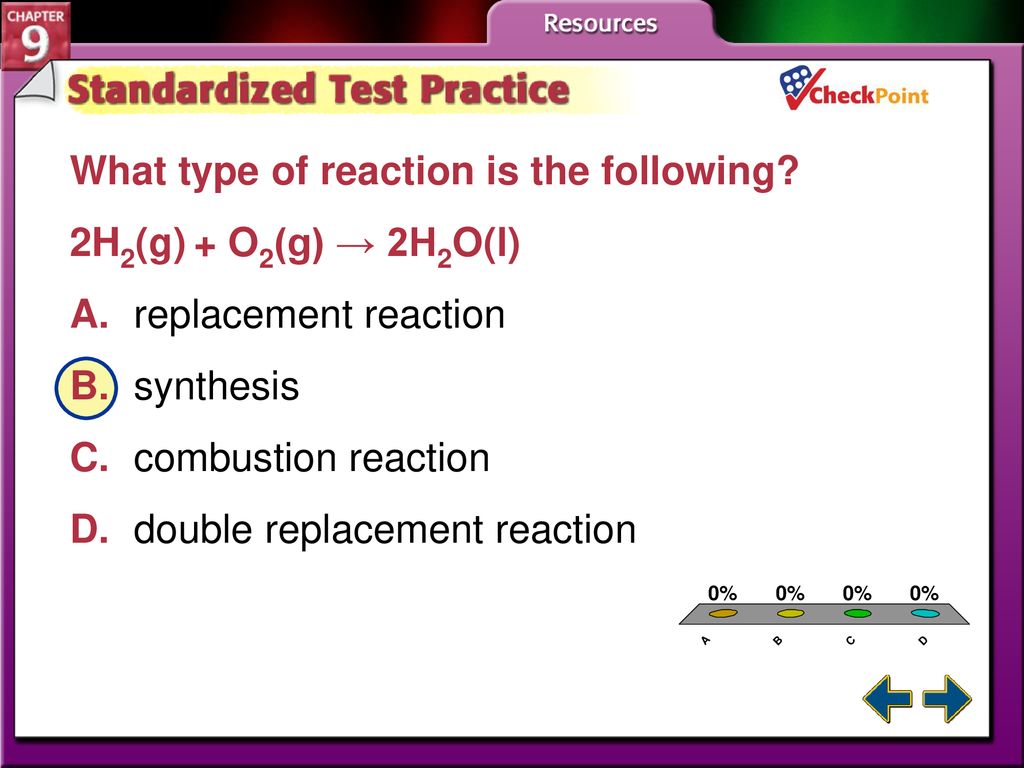 CHAPTER 9

Resources

Standardized Test Practice

CheckPoint

What type of reaction is the following?

$2H_2(g) + O_2(g) \rightarrow 2H_2O(l)$

A. replacement reaction

B. synthesis

C. combustion reaction

D. double replacement reaction

0% 0% 0% 0%

A B C D